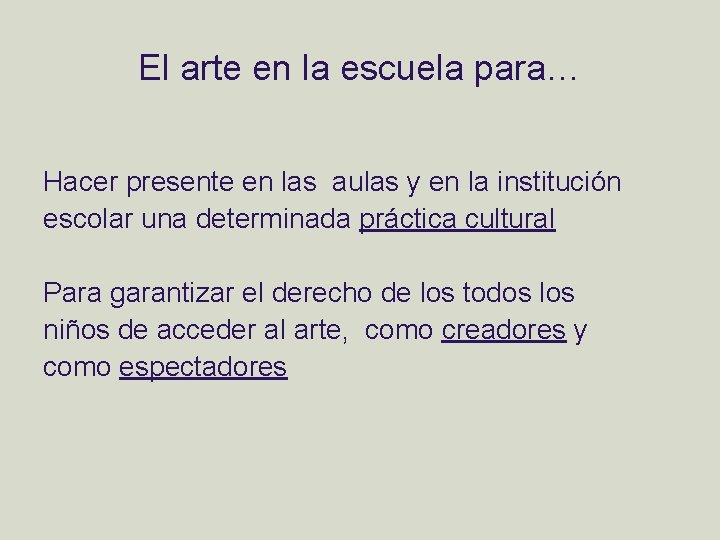 El arte en la escuela para…

Hacer presente en las aulas y en la institución escolar una determinada práctica cultural

Para garantizar el derecho de los todos los niños de acceder al arte, como creadores y como espectadores